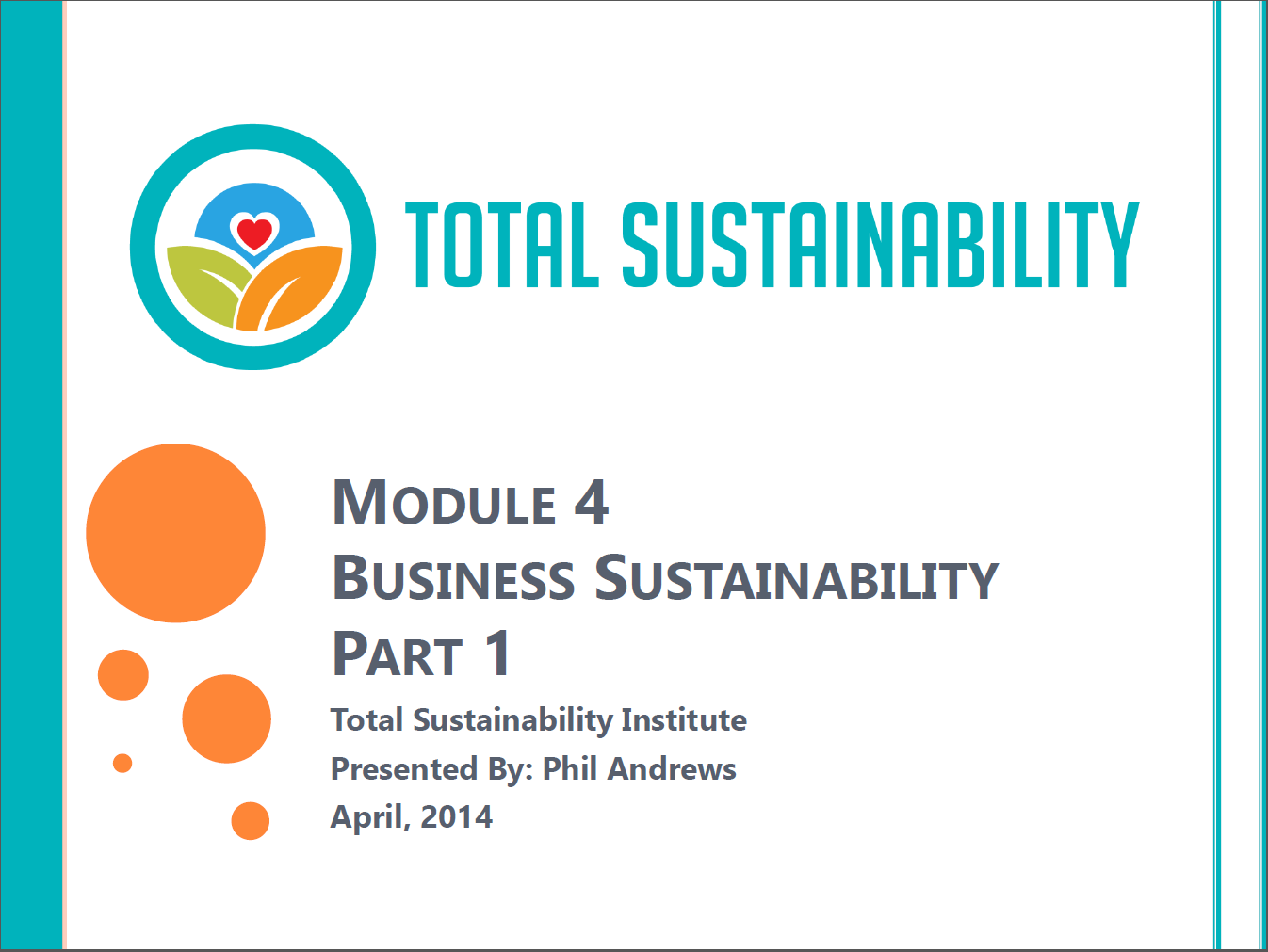 TOTAL SUSTAINABILITY

MODULE 4
BUSINESS SUSTAINABILITY
PART 1

Total Sustainability Institute
Presented By: Phil Andrews
April, 2014